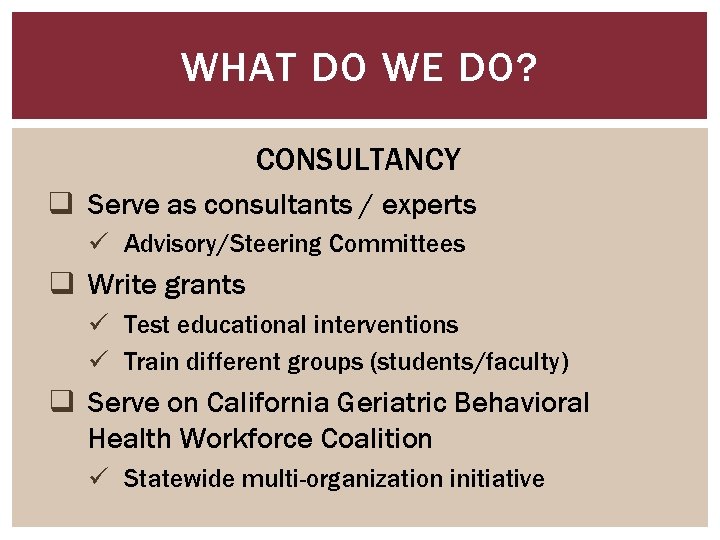 WHAT DO WE DO?

CONSULTANCY

❑ Serve as consultants / experts
✓ Advisory/Steering Committees

❑ Write grants
✓ Test educational interventions
✓ Train different groups (students/faculty)

❑ Serve on California Geriatric Behavioral Health Workforce Coalition
✓ Statewide multi-organization initiative